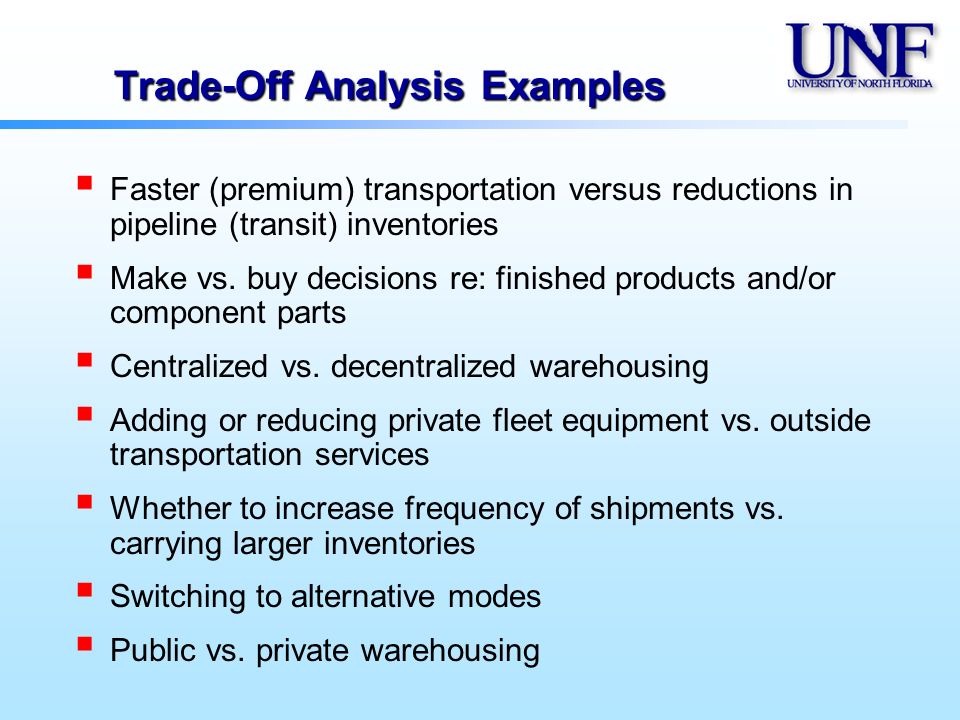 Trade-Off Analysis Examples

UNF
UNIVERSITY OF NORTH FLORIDA

- Faster (premium) transportation versus reductions in pipeline (transit) inventories
- Make vs. buy decisions re: finished products and/or component parts
- Centralized vs. decentralized warehousing
- Adding or reducing private fleet equipment vs. outside transportation services
- Whether to increase frequency of shipments vs. carrying larger inventories
- Switching to alternative modes
- Public vs. private warehousing